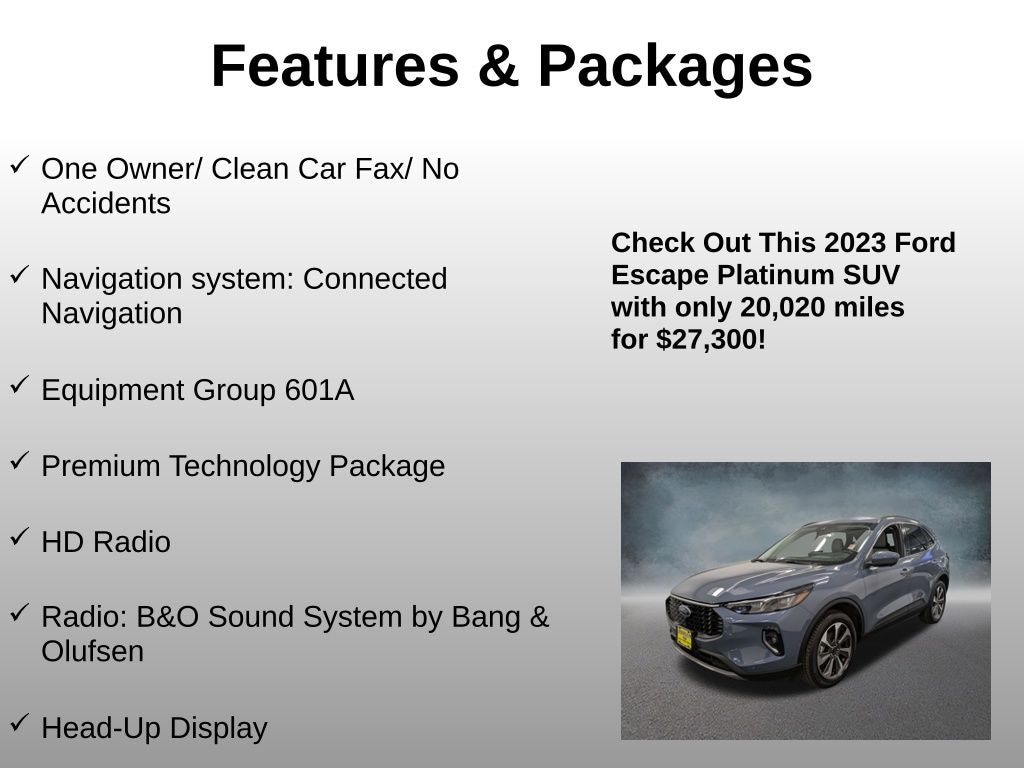 Features & Packages

✓ One Owner/ Clean Car Fax/ No Accidents

✓ Navigation system: Connected Navigation

✓ Equipment Group 601A

✓ Premium Technology Package

✓ HD Radio

✓ Radio: B&O Sound System by Bang & Olufsen

✓ Head-Up Display

Check Out This 2023 Ford Escape Platinum SUV with only 20,020 miles for $27,300!